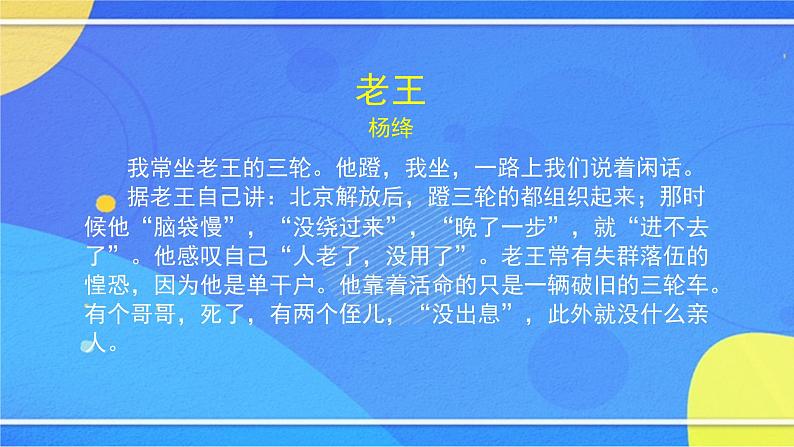 老王
杨绛

我常坐老王的三轮。他蹬，我坐，一路上我们说着闲话。

据老王自己讲：北京解放后，蹬三轮的都组织起来；那时候他“脑袋慢”，“没绕过来”，“晚了一步”，就“进不去了”。他感叹自己“人老了，没用了”。老王常有失群落伍的惶恐，因为他是单干户。他靠着活命的只是一辆破旧的三轮车。有个哥哥，死了，有两个侄儿，“没出息”，此外就没什么亲人。